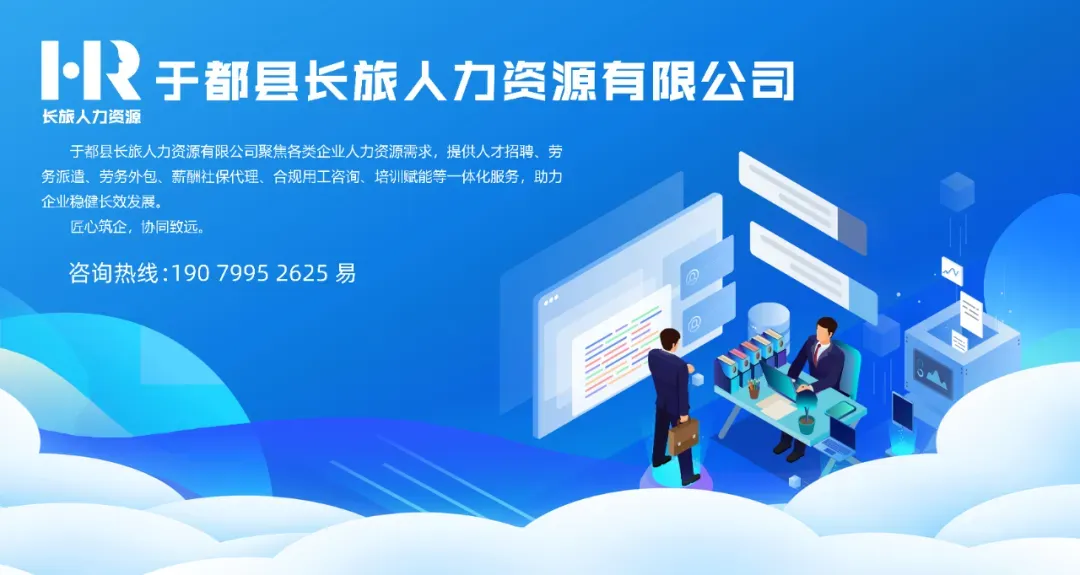 HR
长旅人力资源

于都县长旅人力资源有限公司

于都县长旅人力资源有限公司聚焦各类企业人力资源需求，提供人才招聘、劳务派遣、劳务外包、薪酬社保代理、合规用工咨询、培训赋能等一体化服务，助力企业稳健长效发展。

匠心筑企，协同致远。

咨询热线:190 7995 2625 易